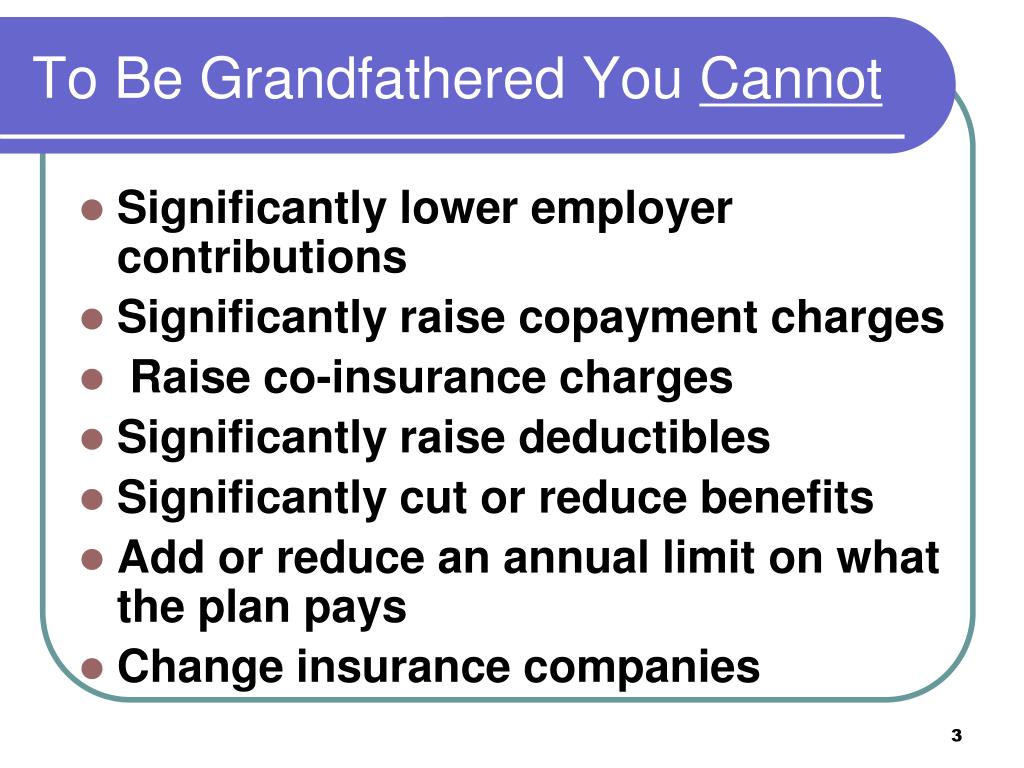 To Be Grandfathered You Cannot

- Significantly lower employer contributions
- Significantly raise copayment charges
- Raise co-insurance charges
- Significantly raise deductibles
- Significantly cut or reduce benefits
- Add or reduce an annual limit on what the plan pays
- Change insurance companies

3